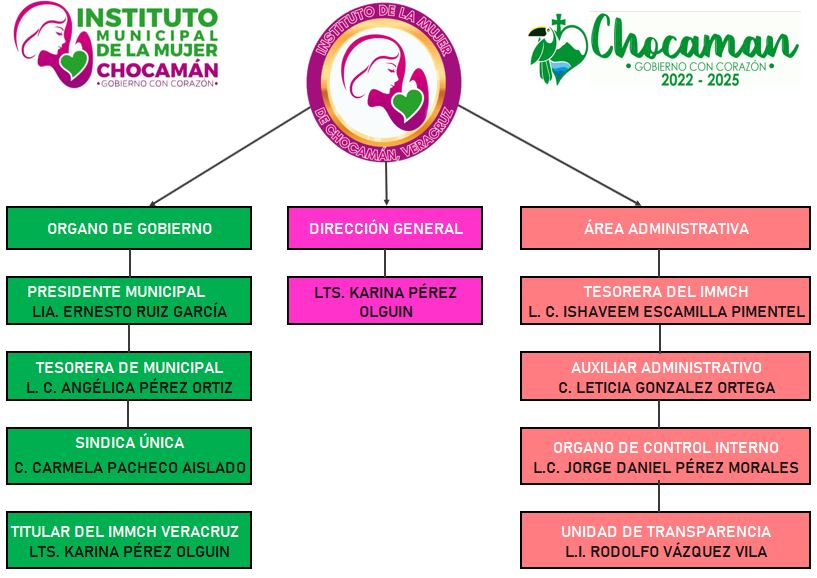 INSTITUTO MUNICIPAL DE LA MUJER CHOCAMÁN
•GOBIERNO CON CORAZÓN•

INSTITUTO DE LA MUJER DE CHOCAMÁN, VERACRUZ

Chocaman
• GOBIERNO CON CORAZÓN •
2022 - 2025

ORGANO DE GOBIERNO

PRESIDENTE MUNICIPAL
LIA. ERNESTO RUIZ GARCÍA

TESORERA DE MUNICIPAL
L. C. ANGÉLICA PÉREZ ORTIZ

SINDICA ÚNICA
C. CARMELA PACHECO AISLADO

TITULAR DEL IMMCH VERACRUZ
LTS. KARINA PÉREZ OLGUIN

DIRECCIÓN GENERAL

LTS. KARINA PÉREZ OLGUIN

ÁREA ADMINISTRATIVA

TESORERA DEL IMMCH
L. C. ISHAVEEM ESCAMILLA PIMENTEL

AUXILIAR ADMINISTRATIVO
C. LETICIA GONZALEZ ORTEGA

ORGANO DE CONTROL INTERNO
L.C. JORGE DANIEL PÉREZ MORALES

UNIDAD DE TRANSPARENCIA
L.I. RODOLFO VÁZQUEZ VILA